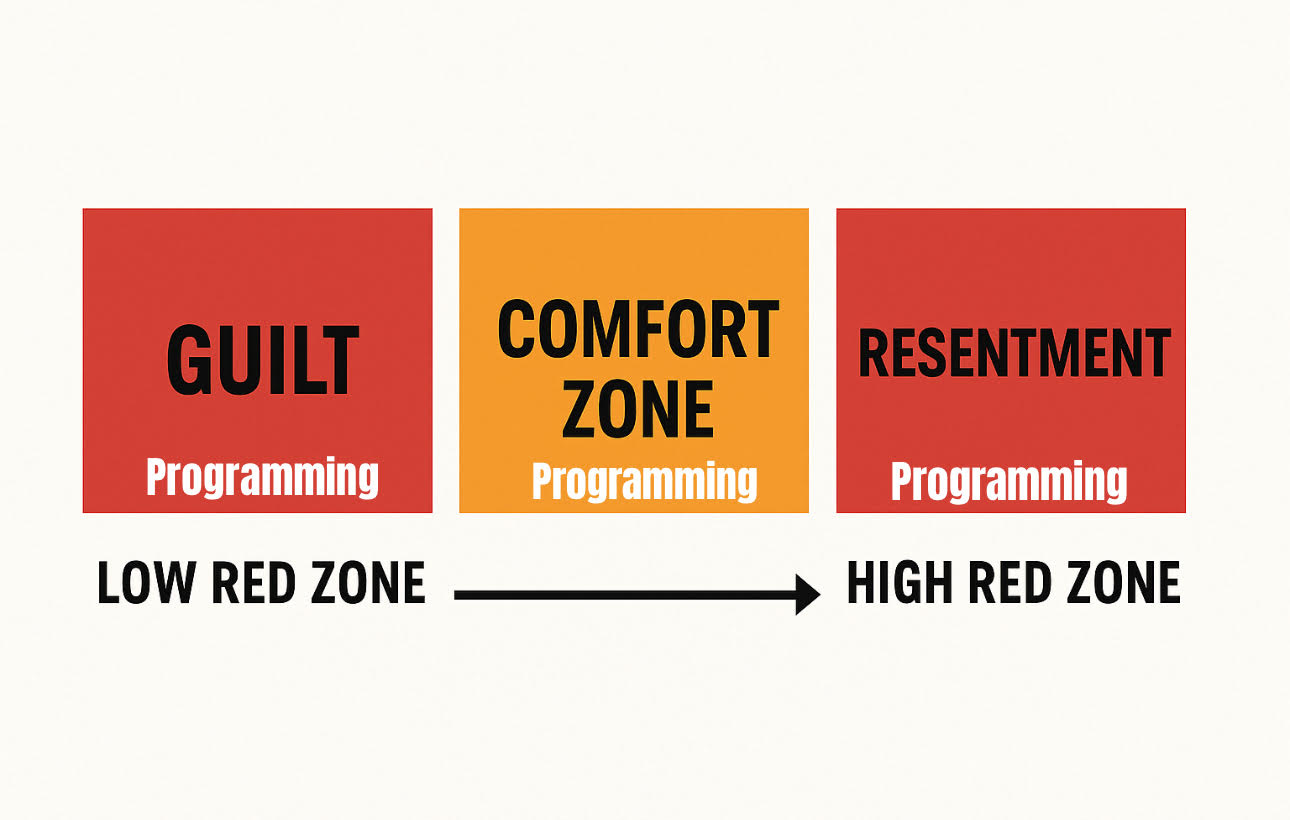 GUILT
Programming

COMFORT ZONE
Programming

RESENTMENT
Programming

LOW RED ZONE

HIGH RED ZONE